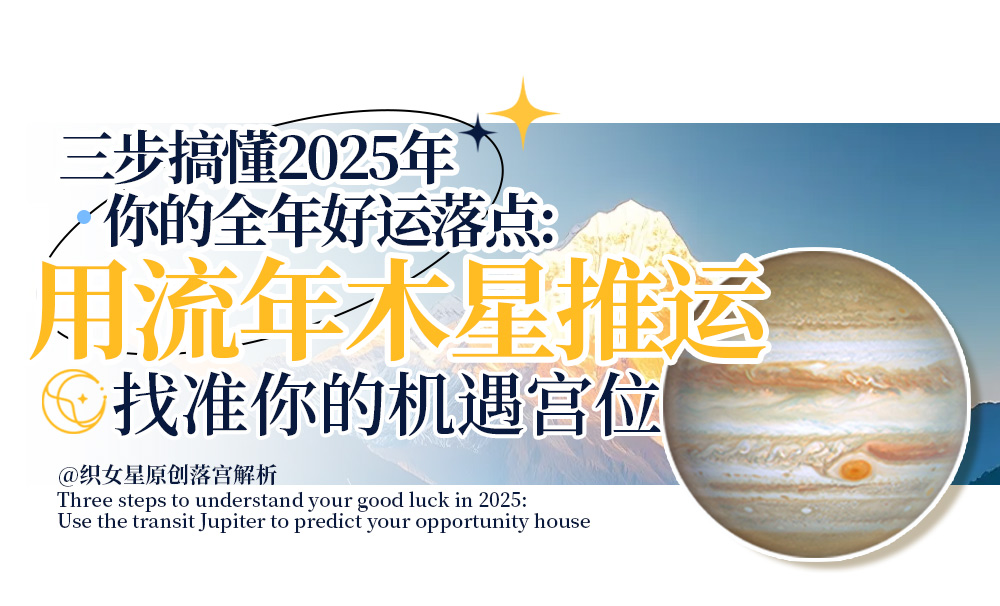 三步搞懂2025年
你的全年好运落点:
用流年木星推运
找准你的机遇宫位

@织女星原创落宫解析
Three steps to understand your good luck in 2025:
Use the transit Jupiter to predict your opportunity house